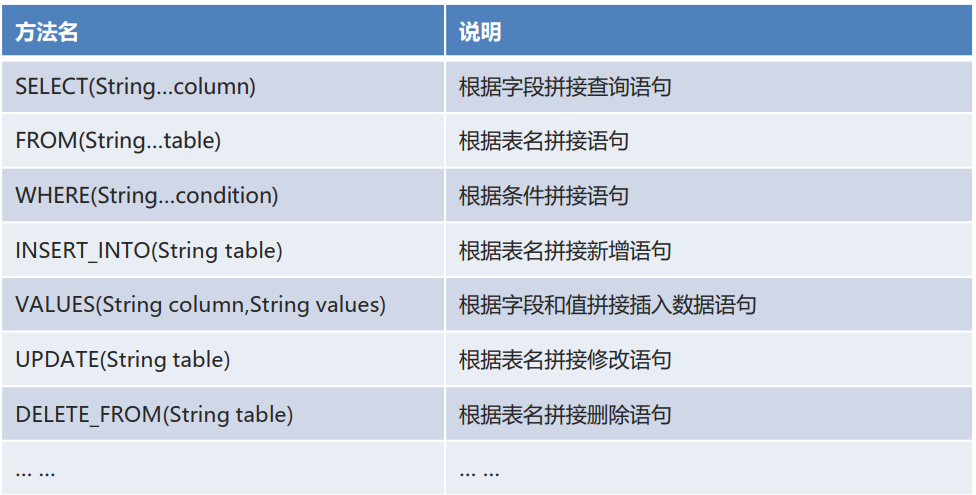 | 方法名 | 说明 |
|---|---|
| SELECT(String...column) | 根据字段拼接查询语句 |
| FROM(String...table) | 根据表名拼接语句 |
| WHERE(String...condition) | 根据条件拼接语句 |
| INSERT_INTO(String table) | 根据表名拼接新增语句 |
| VALUES(String column,String values) | 根据字段和值拼接插入数据语句 |
| UPDATE(String table) | 根据表名拼接修改语句 |
| DELETE_FROM(String table) | 根据表名拼接删除语句 |
| ... ... | ... ... |